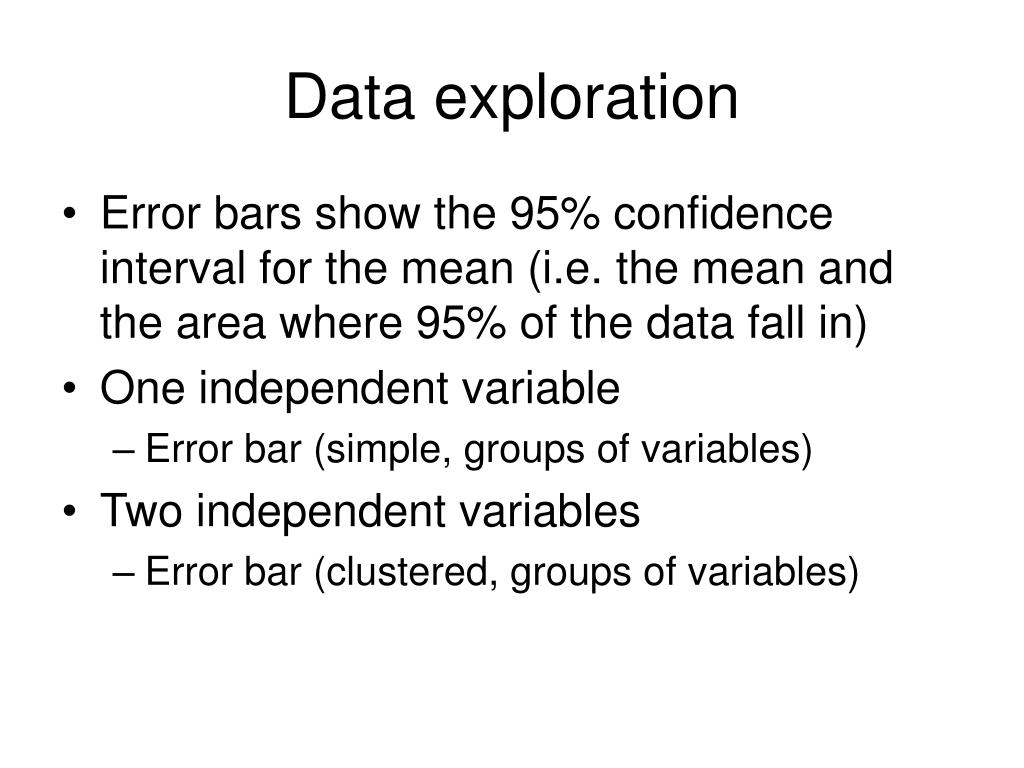 Data exploration

• Error bars show the 95% confidence interval for the mean (i.e. the mean and the area where 95% of the data fall in)
• One independent variable
– Error bar (simple, groups of variables)
• Two independent variables
– Error bar (clustered, groups of variables)